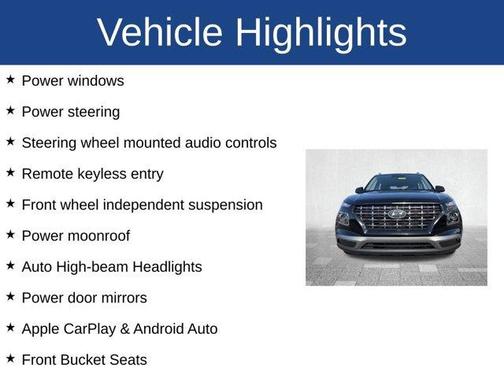 Vehicle Highlights

★ Power windows

★ Power steering

★ Steering wheel mounted audio controls

★ Remote keyless entry

★ Front wheel independent suspension

★ Power moonroof

★ Auto High-beam Headlights

★ Power door mirrors

★ Apple CarPlay & Android Auto

★ Front Bucket Seats